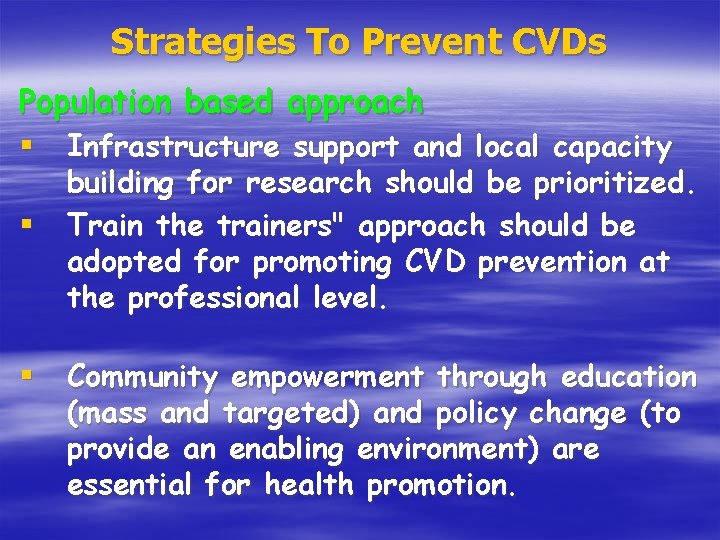 Strategies To Prevent CVDs

Population based approach

▪ Infrastructure support and local capacity building for research should be prioritized.

▪ Train the trainers" approach should be adopted for promoting CVD prevention at the professional level.

▪ Community empowerment through education (mass and targeted) and policy change (to provide an enabling environment) are essential for health promotion.